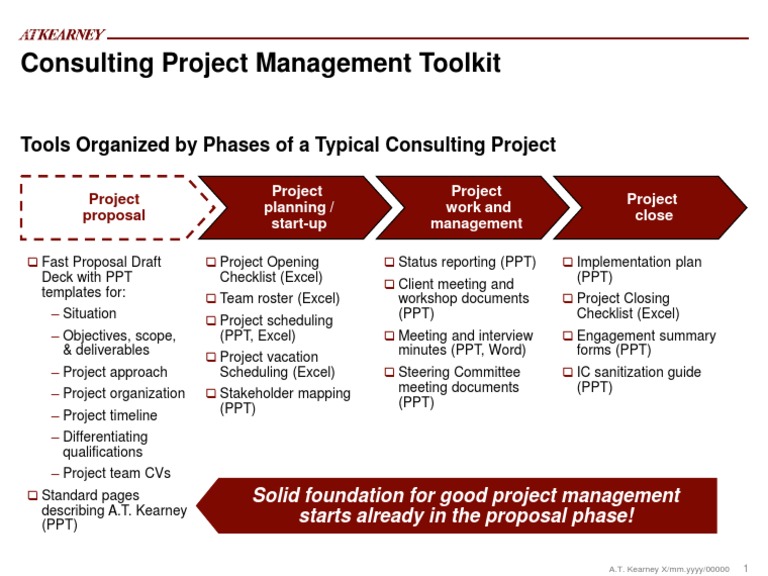 ATKEARNEY

Consulting Project Management Toolkit

Tools Organized by Phases of a Typical Consulting Project

Project proposal

Project planning / start-up

Project work and management

Project close

❑ Fast Proposal Draft Deck with PPT templates for:
– Situation
– Objectives, scope, & deliverables
– Project approach
– Project organization
– Project timeline
– Differentiating qualifications
– Project team CVs
❑ Standard pages describing A.T. Kearney (PPT)

❑ Project Opening Checklist (Excel)
❑ Team roster (Excel)
❑ Project scheduling (PPT, Excel)
❑ Project vacation Scheduling (Excel)
❑ Stakeholder mapping (PPT)

❑ Status reporting (PPT)
❑ Client meeting and workshop documents (PPT)
❑ Meeting and interview minutes (PPT, Word)
❑ Steering Committee meeting documents (PPT)

❑ Implementation plan (PPT)
❑ Project Closing Checklist (Excel)
❑ Engagement summary forms (PPT)
❑ IC sanitization guide (PPT)

Solid foundation for good project management starts already in the proposal phase!

A.T. Kearney X/mm.yyyy/00000 1